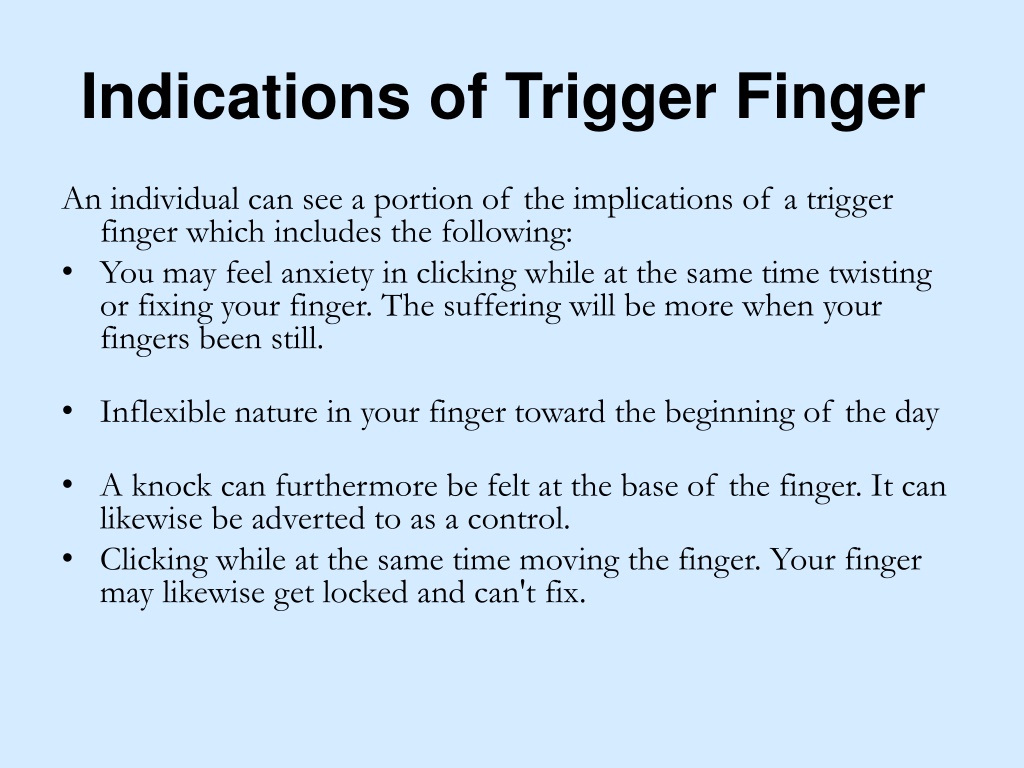 Indications of Trigger Finger

An individual can see a portion of the implications of a trigger finger which includes the following:

• You may feel anxiety in clicking while at the same time twisting or fixing your finger. The suffering will be more when your fingers been still.

• Inflexible nature in your finger toward the beginning of the day

• A knock can furthermore be felt at the base of the finger. It can likewise be adverted to as a control.
• Clicking while at the same time moving the finger. Your finger may likewise get locked and can't fix.